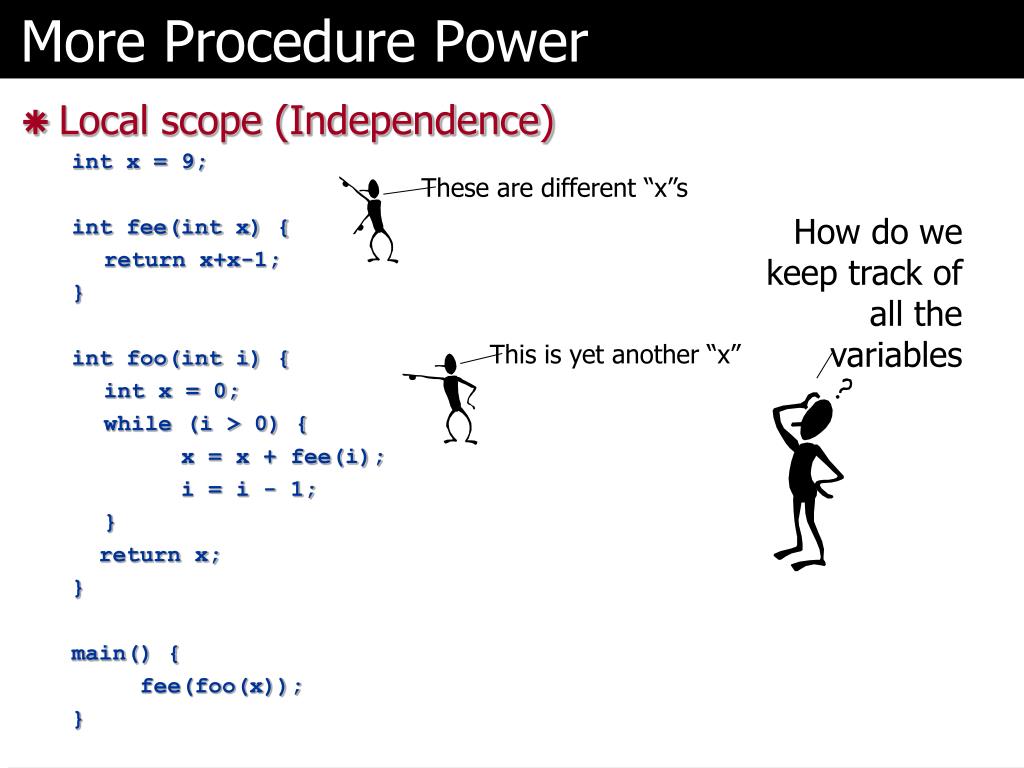 More Procedure Power

Local scope (Independence)

int x = 9;

int fee(int x) {
return x+x-1;
}

int foo(int i) {
int x = 0;
while (i > 0) {
x = x + fee(i);
i = i - 1;
}
return x;
}

main() {
fee(foo(x));
}

These are different “x”s

This is yet another “x”

How do we keep track of all the variables

?